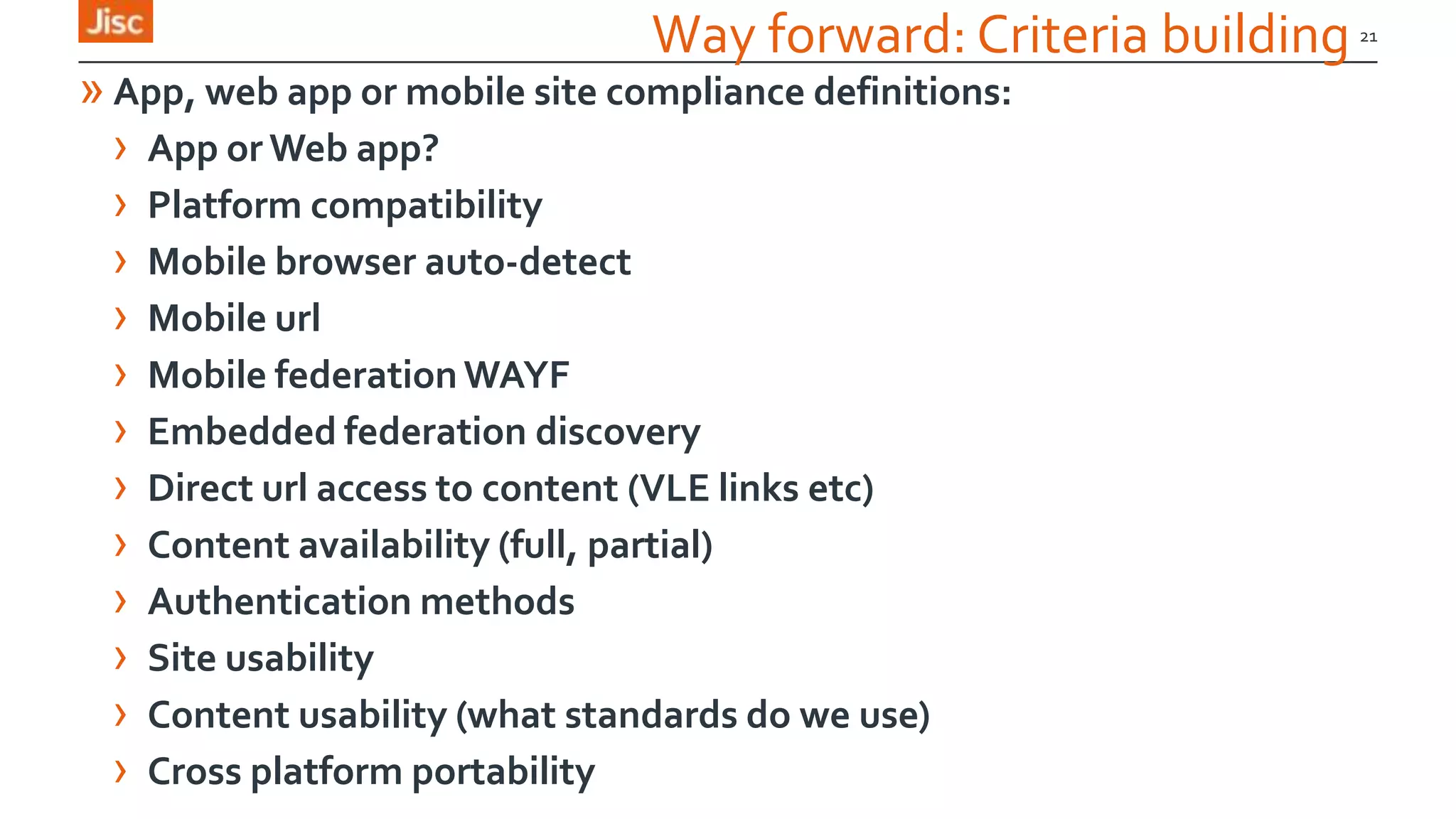 Jisc

Way forward: Criteria building 21

» App, web app or mobile site compliance definitions:

› App or Web app?
› Platform compatibility
› Mobile browser auto-detect
› Mobile url
› Mobile federation WAYF
› Embedded federation discovery
› Direct url access to content (VLE links etc)
› Content availability (full, partial)
› Authentication methods
› Site usability
› Content usability (what standards do we use)
› Cross platform portability